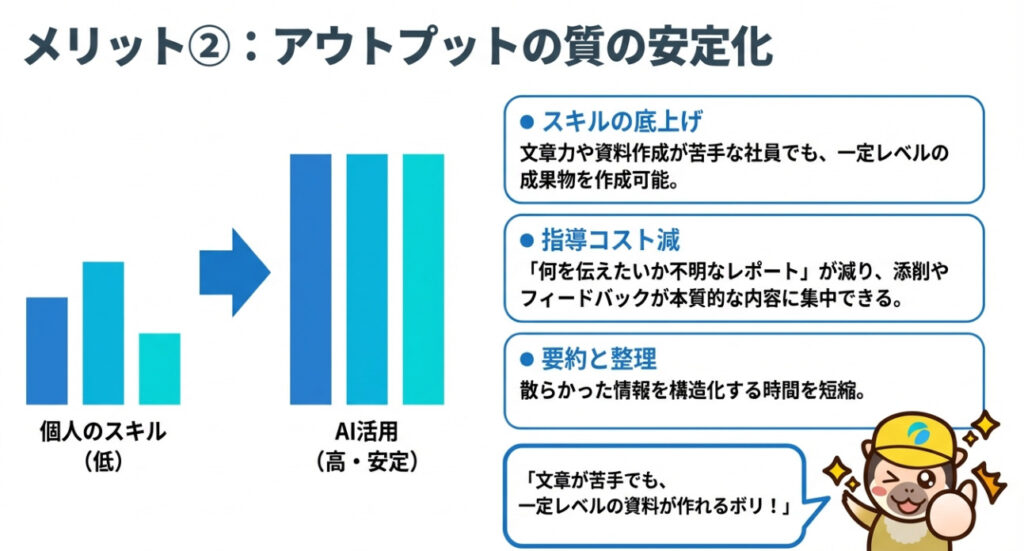 メリット②：アウトプットの質の安定化

個人のスキル
（低）

AI活用
（高・安定）

● スキルの底上げ
文章力や資料作成が苦手な社員でも、一定レベルの成果物を作成可能。

● 指導コスト減
「何を伝えたいか不明なレポート」が減り、添削やフィードバックが本質的な内容に集中できる。

● 要約と整理
散らかった情報を構造化する時間を短縮。

「文章が苦手でも、
一定レベルの資料が作れるボリ！」